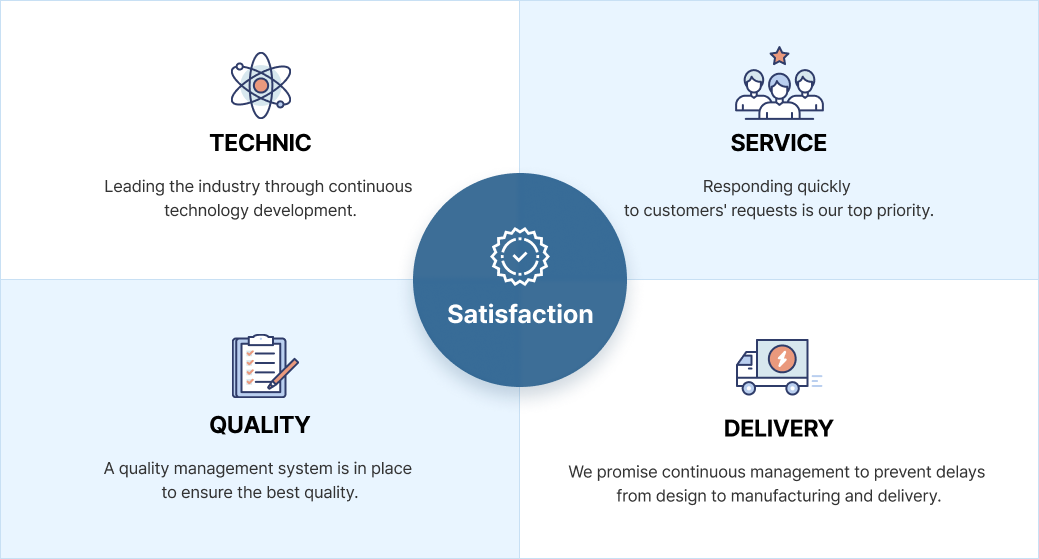 TECHNIC

Leading the industry through continuous technology development.

SERVICE

Responding quickly to customers' requests is our top priority.

Satisfaction

QUALITY

A quality management system is in place to ensure the best quality.

DELIVERY

We promise continuous management to prevent delays from design to manufacturing and delivery.